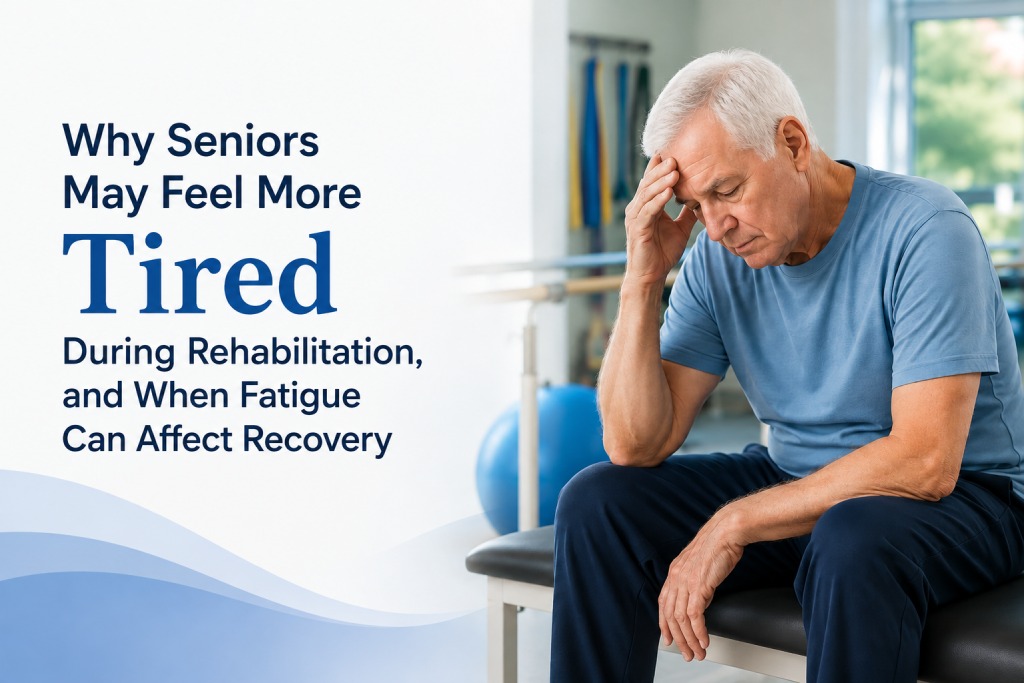 Why Seniors May Feel More Tired During Rehabilitation, and When Fatigue Can Affect Recovery